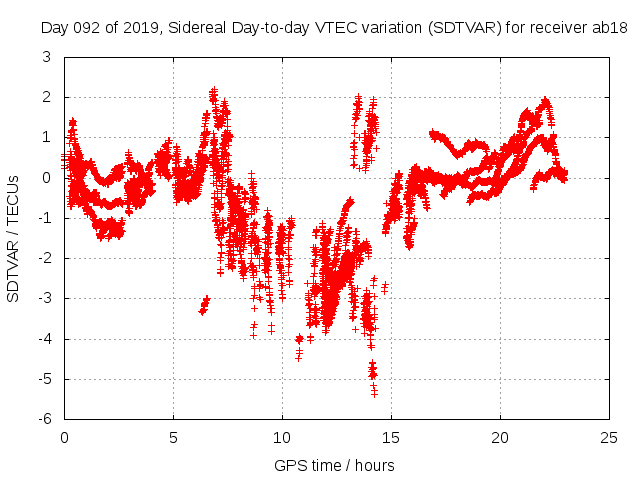 Day 092 of 2019, Sidereal Day-to-day VTEC variation (SDTVAR) for receiver ab18

SDTVAR / TECUs

3
2
1
0
-1
-2
-3
-4
-5
-6

0
5
10
15
20
25

GPS time / hours